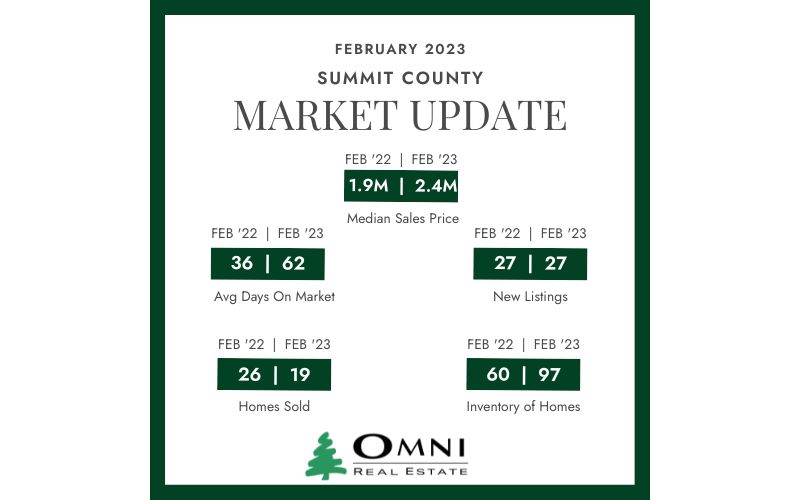 FEBRUARY 2023

SUMMIT COUNTY

MARKET UPDATE

FEB '22 | FEB '23
1.9M | 2.4M
Median Sales Price

FEB '22 | FEB '23
36 | 62
Avg Days On Market

FEB '22 | FEB '23
27 | 27
New Listings

FEB '22 | FEB '23
26 | 19
Homes Sold

FEB '22 | FEB '23
60 | 97
Inventory of Homes

OMNI
REAL ESTATE